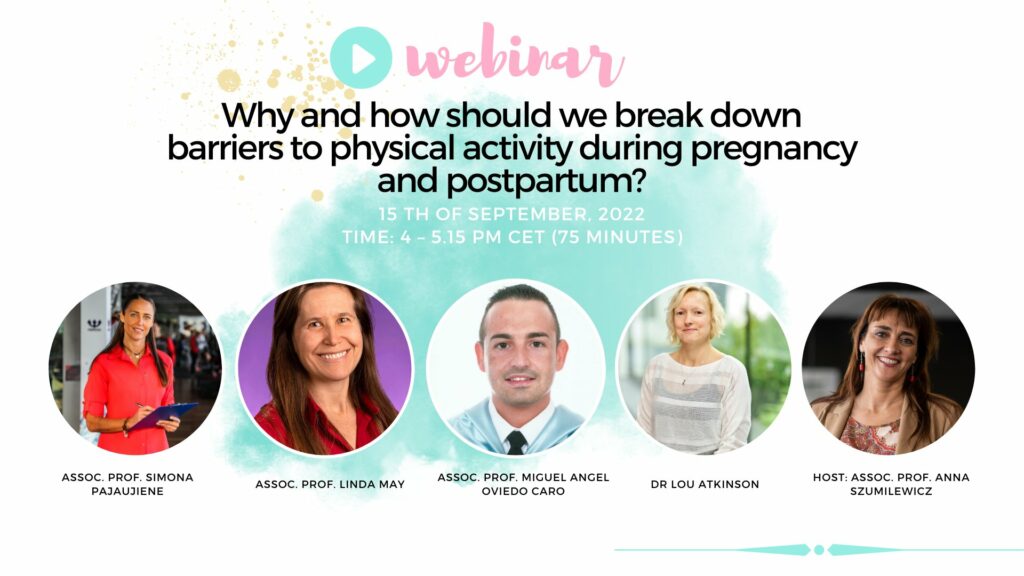 webinar

Why and how should we break down barriers to physical activity during pregnancy and postpartum?

15 TH OF SEPTEMBER, 2022
TIME: 4 – 5.15 PM CET (75 MINUTES)

ASSOC. PROF. SIMONA PAJAUJIENE

ASSOC. PROF. LINDA MAY

ASSOC. PROF. MIGUEL ANGEL OVIEDO CARO

DR LOU ATKINSON

HOST: ASSOC. PROF. ANNA SZUMILEWICZ